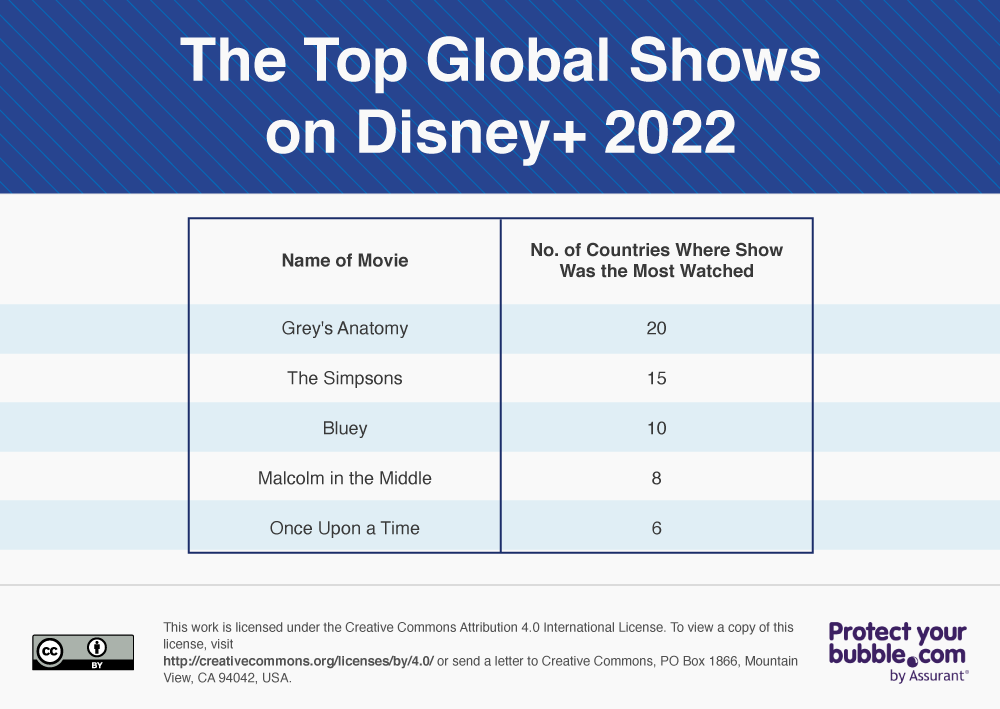 The Top Global Shows on Disney+ 2022

| Name of Movie | No. of Countries Where Show Was the Most Watched |
|---|---|
| Grey's Anatomy | 20 |
| The Simpsons | 15 |
| Bluey | 10 |
| Malcolm in the Middle | 8 |
| Once Upon a Time | 6 |

cc BY

This work is licensed under the Creative Commons Attribution 4.0 International License. To view a copy of this license, visit http://creativecommons.org/licenses/by/4.0/ or send a letter to Creative Commons, PO Box 1866, Mountain View, CA 94042, USA.

Protect your bubble.com by Assurant®